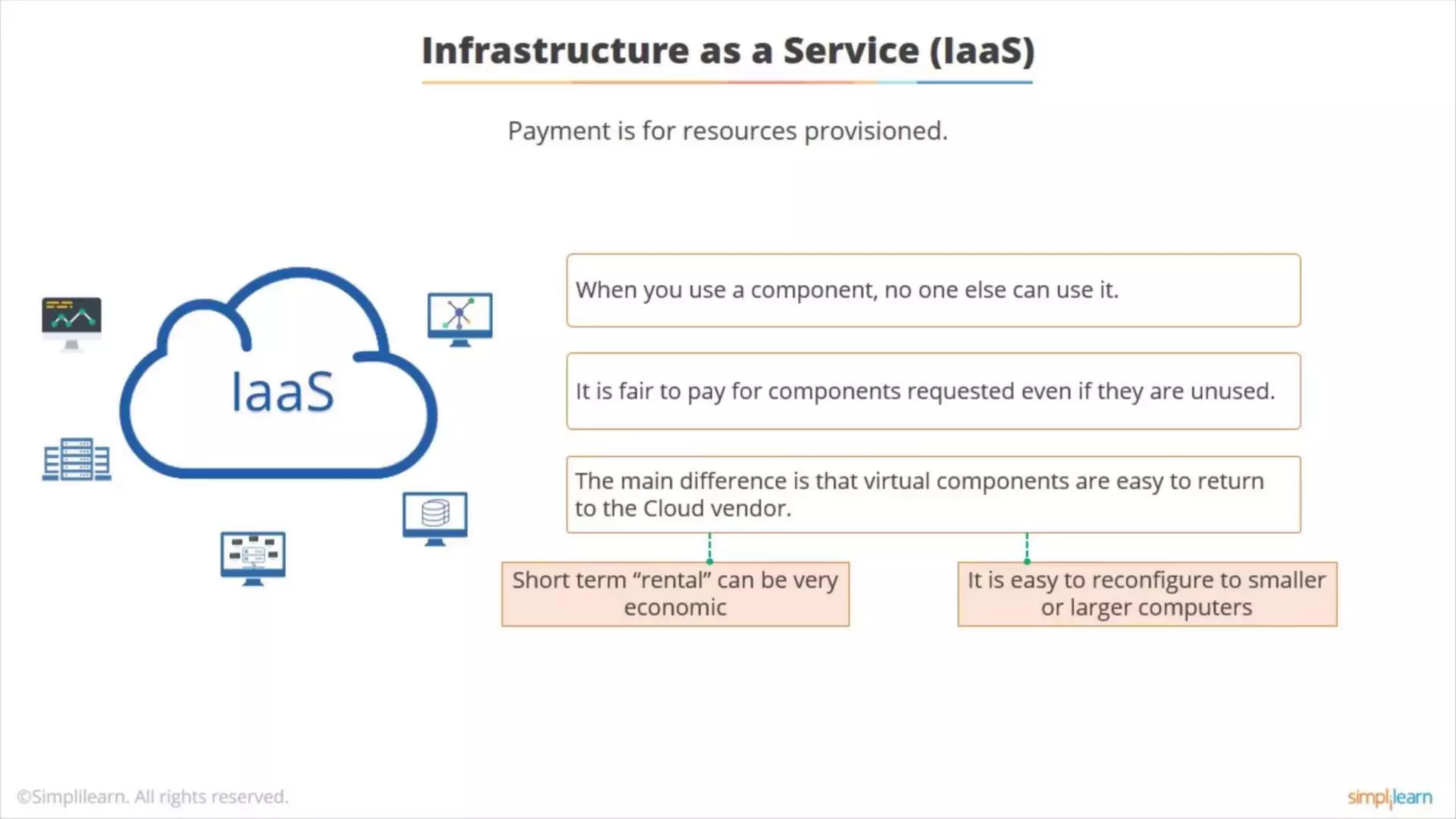 Infrastructure as a Service (IaaS)

Payment is for resources provisioned.

IaaS

When you use a component, no one else can use it.

It is fair to pay for components requested even if they are unused.

The main difference is that virtual components are easy to return to the Cloud vendor.

Short term “rental” can be very economic

It is easy to reconfigure to smaller or larger computers

©Simplilearn. All rights reserved.

simplilearn